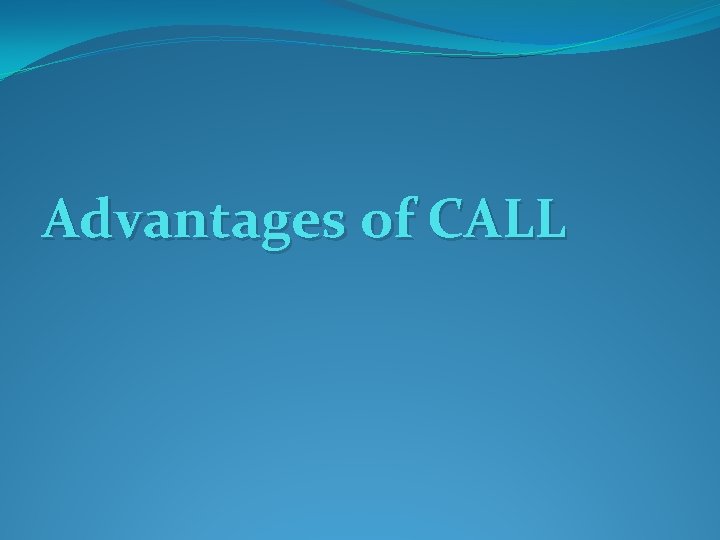 Advantages of CALL